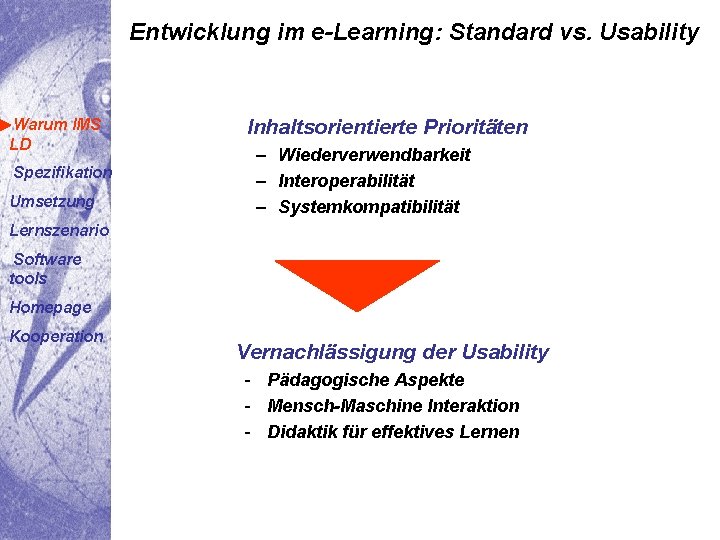 Entwicklung im e-Learning: Standard vs. Usability

Warum IMS LD

Spezifikation

Umsetzung

Lernszenario

Software tools

Homepage

Kooperation

Inhaltsorientierte Prioritäten

– Wiederverwendbarkeit
– Interoperabilität
– Systemkompatibilität

Vernachlässigung der Usability

- Pädagogische Aspekte
- Mensch-Maschine Interaktion
- Didaktik für effektives Lernen